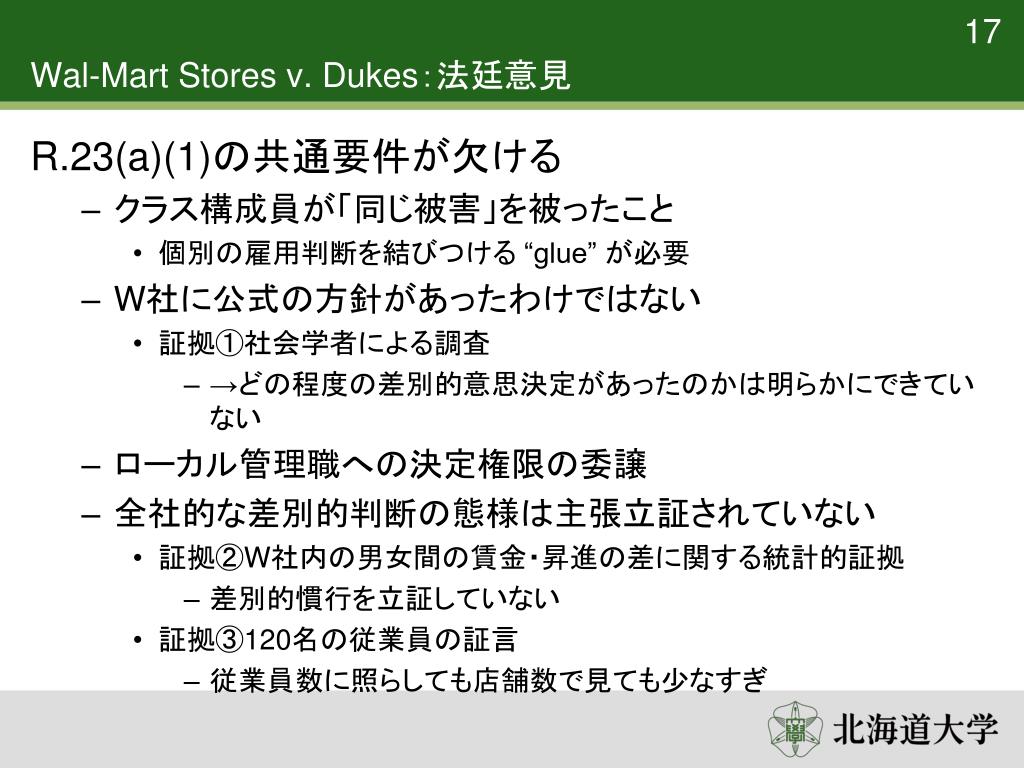 17

Wal-Mart Stores v. Dukes：法廷意見

R.23(a)(1)の共通要件が欠ける

– クラス構成員が「同じ被害」を被ったこと

• 個別の雇用判断を結びつける “glue” が必要

– W社に公式の方針があったわけではない

• 証拠①社会学者による調査

– →どの程度の差別的意思決定があったのかは明らかにできていない

– ローカル管理職への決定権限の委譲

– 全社的な差別的判断の態様は主張立証されていない

• 証拠②W社内の男女間の賃金・昇進の差に関する統計的証拠

– 差別的慣行を立証していない

• 証拠③120名の従業員の証言

– 従業員数に照らしても店舗数で見ても少なすぎ

北海道大学